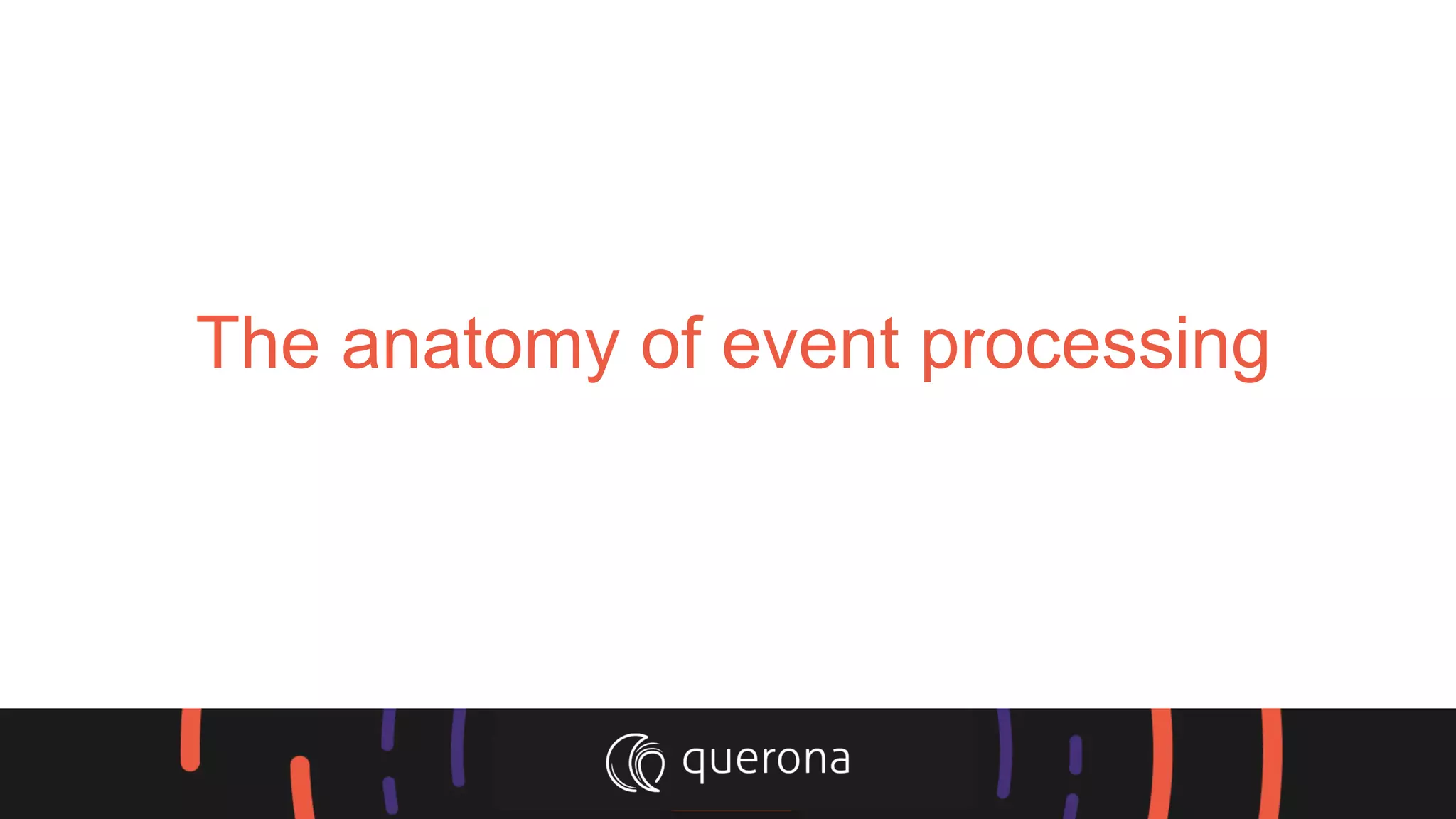 The anatomy of event processing

querona